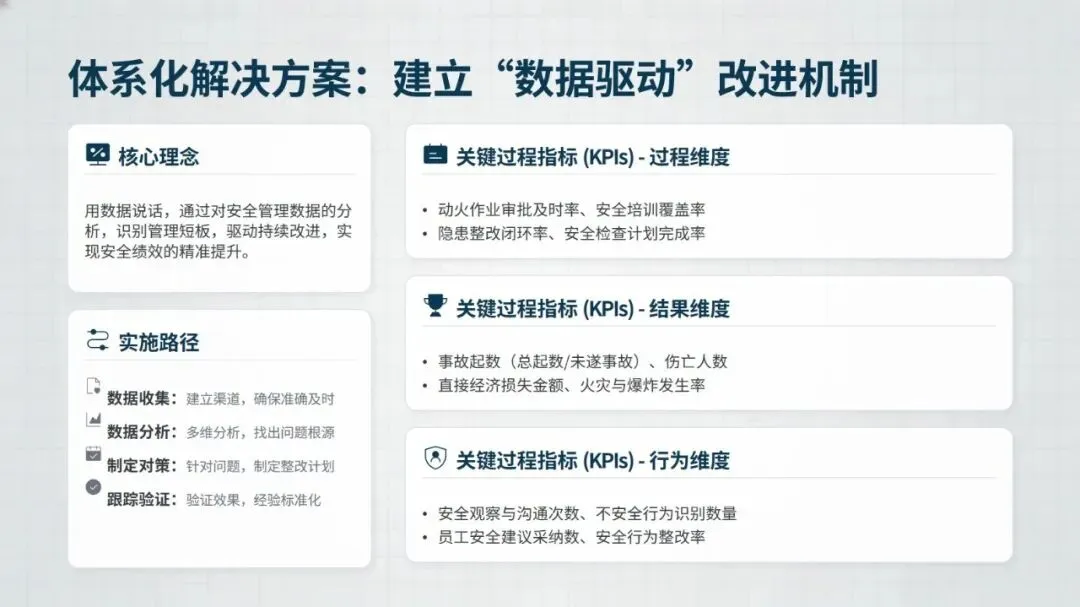 体系化解决方案：建立“数据驱动”改进机制

核心理念

用数据说话，通过对安全管理数据的分析，识别管理短板，驱动持续改进，实现安全绩效的精准提升。

实施路径

数据收集：建立渠道，确保准确及时
数据分析：多维分析，找出问题根源
制定对策：针对问题，制定整改计划
跟踪验证：验证效果，经验标准化

关键过程指标 (KPIs) - 过程维度

• 动火作业审批及时率、安全培训覆盖率
• 隐患整改闭环率、安全检查计划完成率

关键过程指标 (KPIs) - 结果维度

• 事故起数（总起数/未遂事故）、伤亡人数
• 直接经济损失金额、火灾与爆炸发生率

关键过程指标 (KPIs) - 行为维度

• 安全观察与沟通次数、不安全行为识别数量
• 员工安全建议采纳数、安全行为整改率